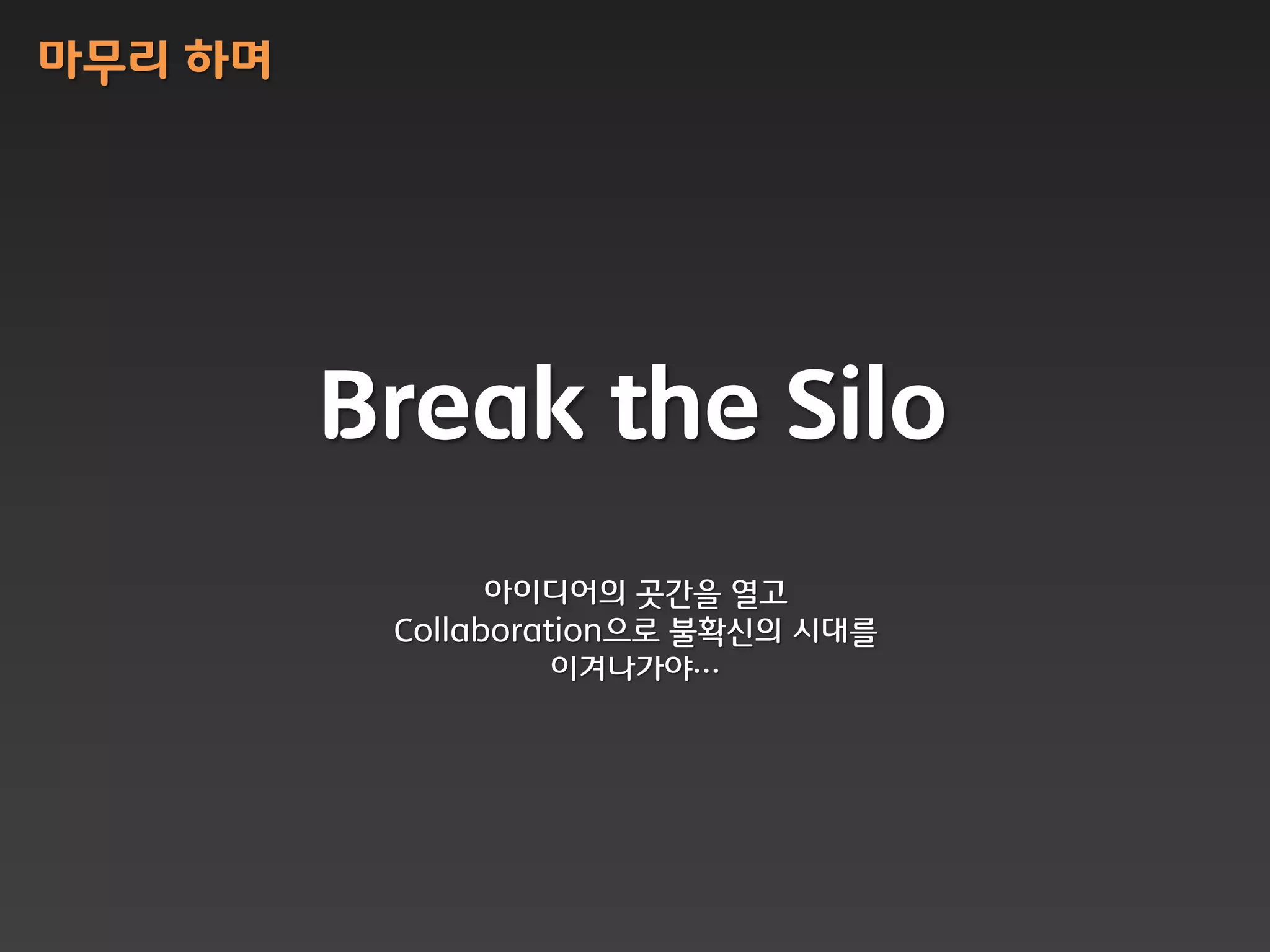 마무리 하며

Break the Silo

아이디어의 곳간을 열고
Collaboration으로 불확신의 시대를
이겨나가야…